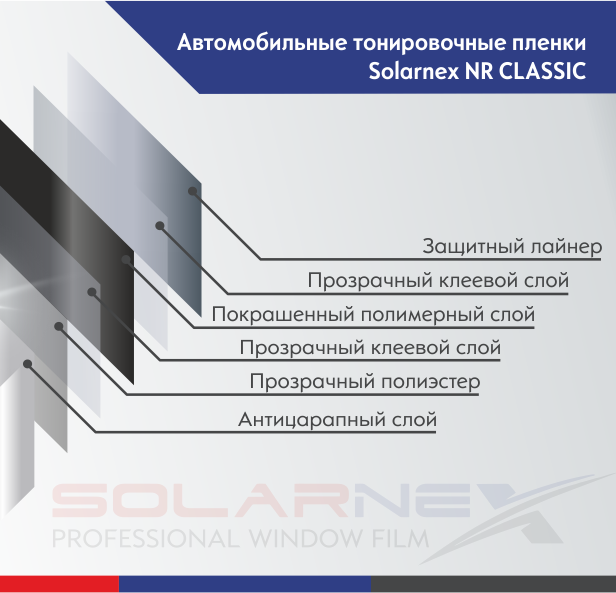 Автомобильные тонировочные пленки
Solarnex NR CLASSIC

Защитный лайнер
Прозрачный клеевой слой
Покрашенный полимерный слой
Прозрачный клеевой слой
Прозрачный полиэстер
Антицарапный слой

SOLARNEX
PROFESSIONAL WINDOW FILM